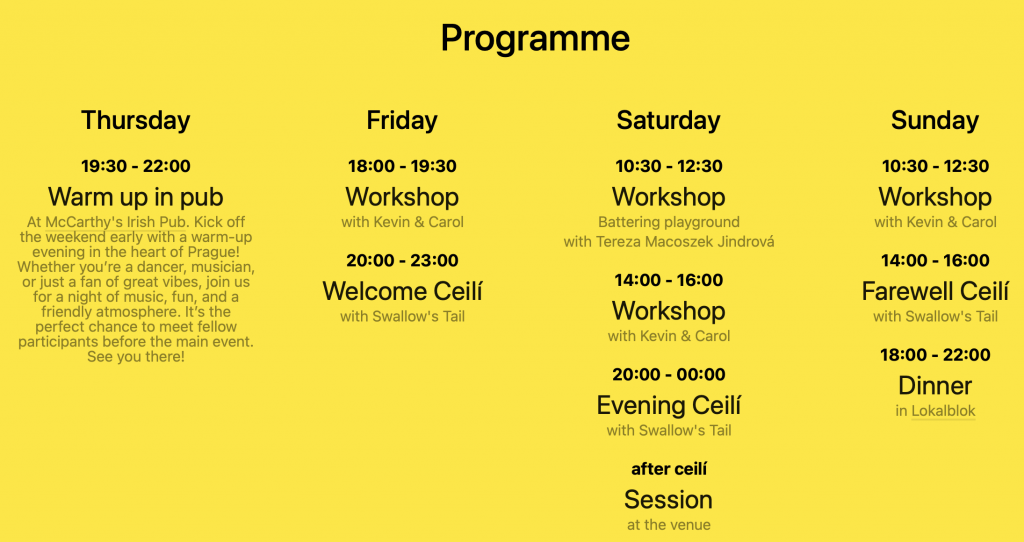 Programme

Thursday

19:30 - 22:00

Warm up in pub

At McCarthy's Irish Pub. Kick off the weekend early with a warm-up evening in the heart of Prague! Whether you're a dancer, musician, or just a fan of great vibes, join us for a night of music, fun, and a friendly atmosphere. It's the perfect chance to meet fellow participants before the main event. See you there!

Friday

18:00 - 19:30

Workshop

with Kevin & Carol

20:00 - 23:00

Welcome Ceilí

with Swallow's Tail

Saturday

10:30 - 12:30

Workshop

Battering playground
with Tereza Macoszek Jindrová

14:00 - 16:00

Workshop

with Kevin & Carol

20:00 - 00:00

Evening Ceilí

with Swallow's Tail

after ceilí

Session

at the venue

Sunday

10:30 - 12:30

Workshop

with Kevin & Carol

14:00 - 16:00

Farewell Ceilí

with Swallow's Tail

18:00 - 22:00

Dinner

in Lokalblok